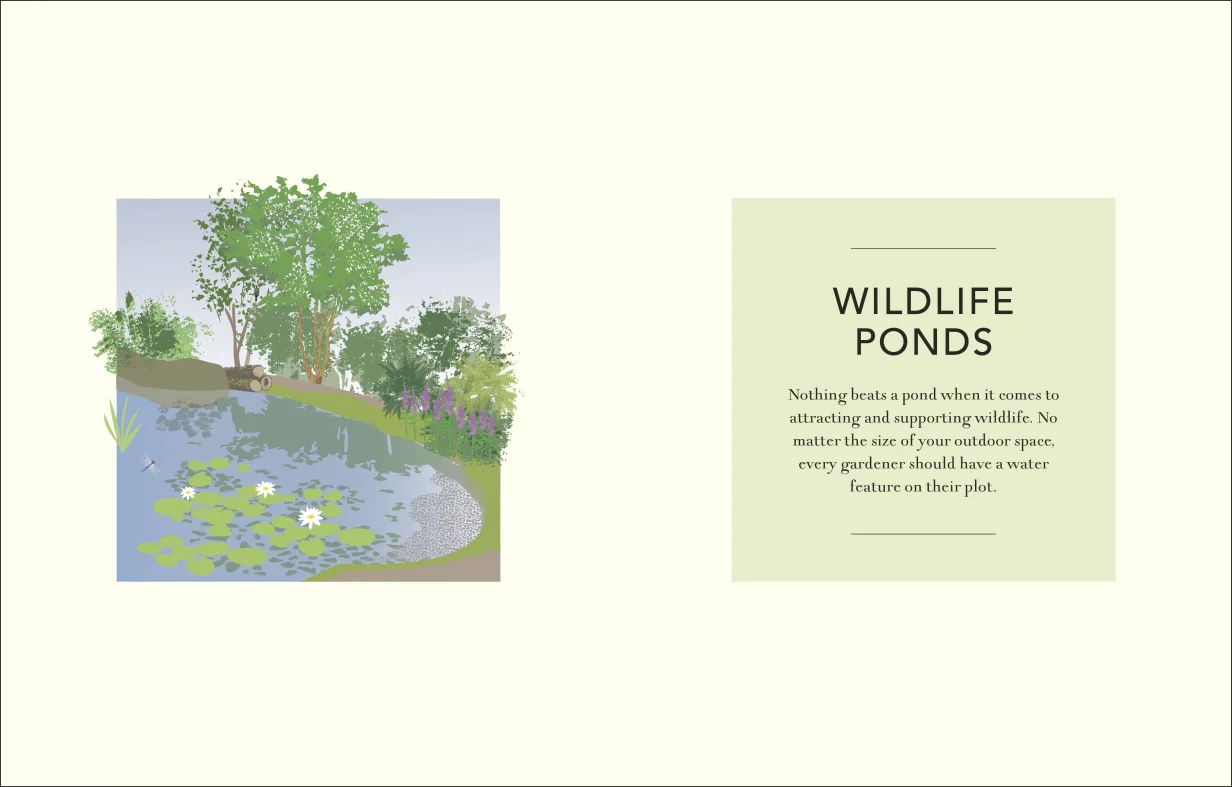 WILDLIFE PONDS

Nothing beats a pond when it comes to attracting and supporting wildlife. No matter the size of your outdoor space, every gardener should have a water feature on their plot.